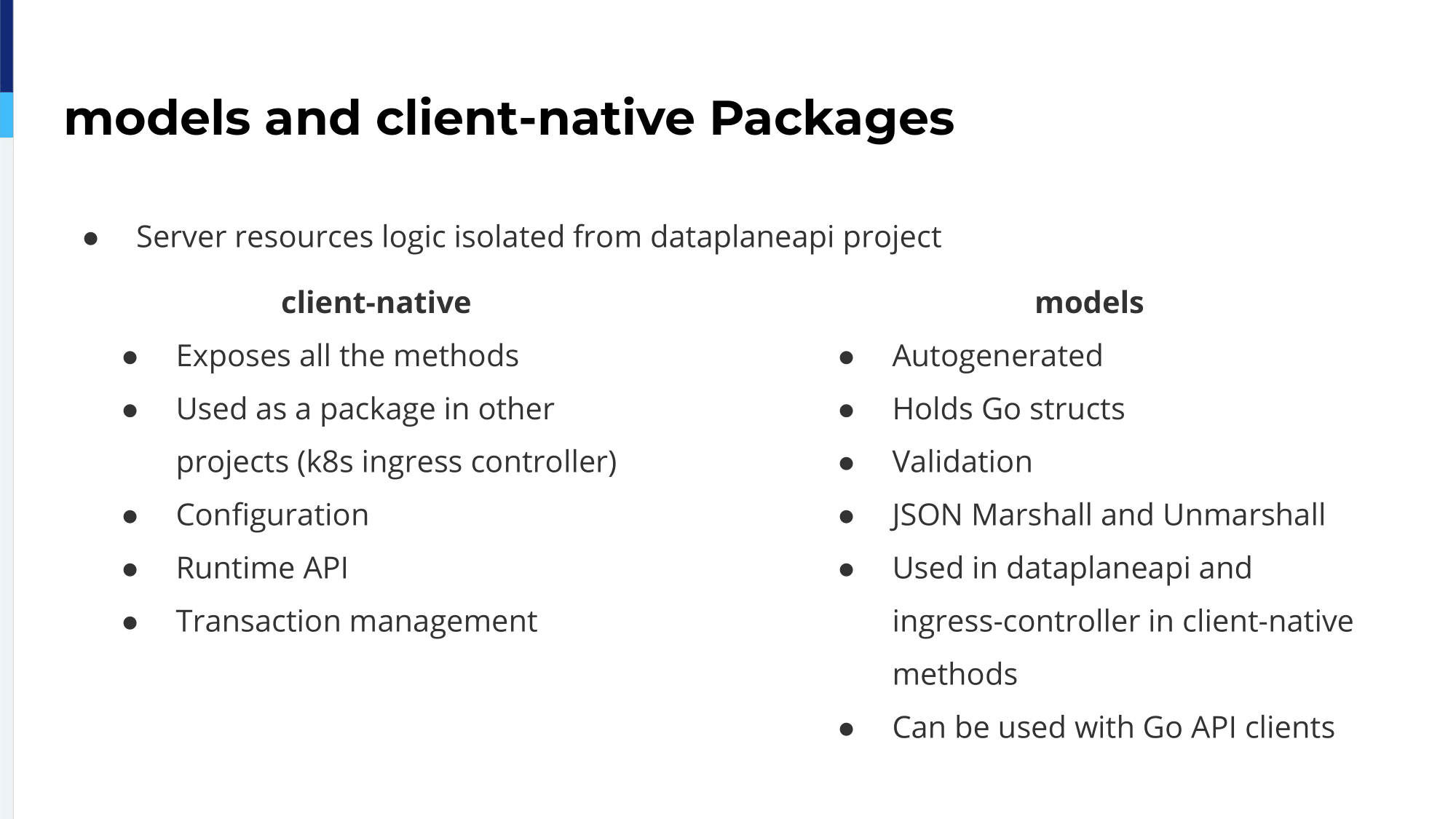 models and client-native Packages

● Server resources logic isolated from dataplaneapi project

client-native

● Exposes all the methods
● Used as a package in other projects (k8s ingress controller)
● Configuration
● Runtime API
● Transaction management

models

● Autogenerated
● Holds Go structs
● Validation
● JSON Marshall and Unmarshall
● Used in dataplaneapi and ingress-controller in client-native methods
● Can be used with Go API clients